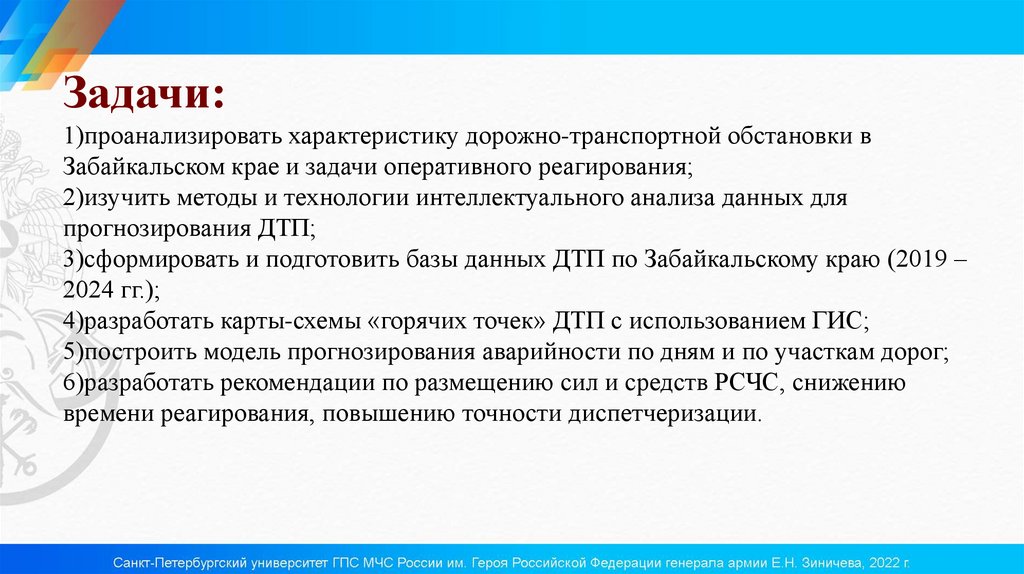 Задачи:

1)проанализировать характеристику дорожно-транспортной обстановки в Забайкальском крае и задачи оперативного реагирования;
2)изучить методы и технологии интеллектуального анализа данных для прогнозирования ДТП;
3)сформировать и подготовить базы данных ДТП по Забайкальскому краю (2019 – 2024 гг.);
4)разработать карты-схемы «горячих точек» ДТП с использованием ГИС;
5)построить модель прогнозирования аварийности по дням и по участкам дорог;
6)разработать рекомендации по размещению сил и средств РСЧС, снижению времени реагирования, повышению точности диспетчеризации.

Санкт-Петербургский университет ГПС МЧС России им. Героя Российской Федерации генерала армии Е.Н. Зиничева, 2022 г.